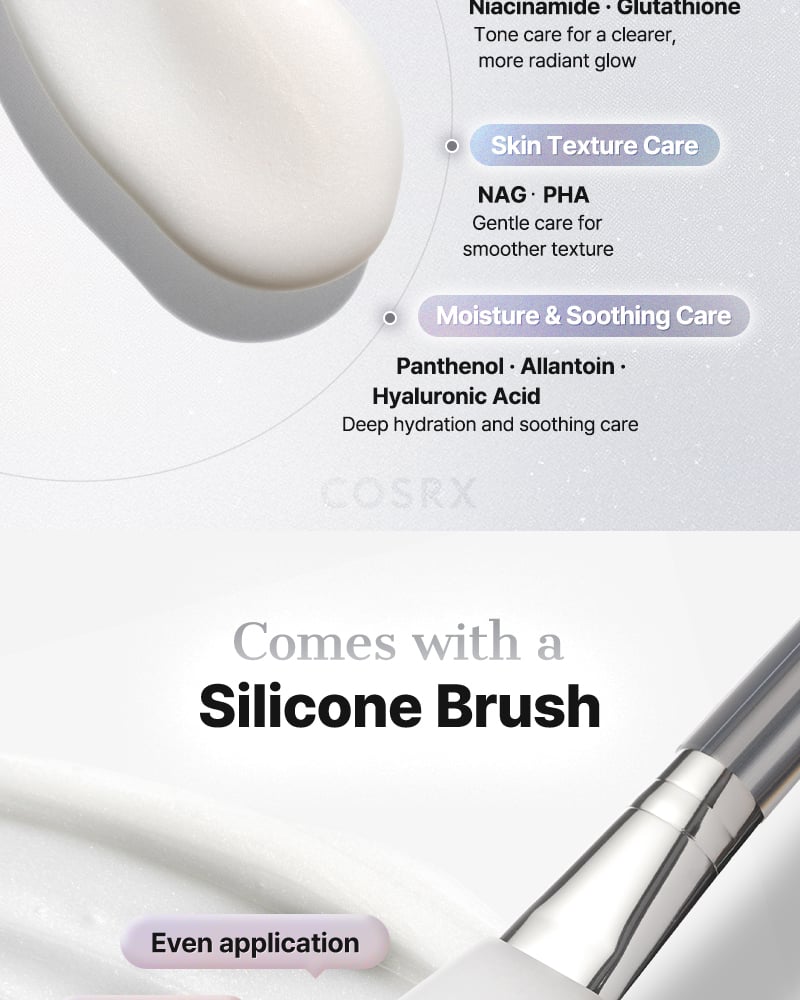 Niacinamide · Glutathione
Tone care for a clearer, more radiant glow

Skin Texture Care

NAG · PHA
Gentle care for smoother texture

Moisture & Soothing Care

Panthenol · Allantoin · Hyaluronic Acid
Deep hydration and soothing care

COSRX

Comes with a
Silicone Brush

Even application